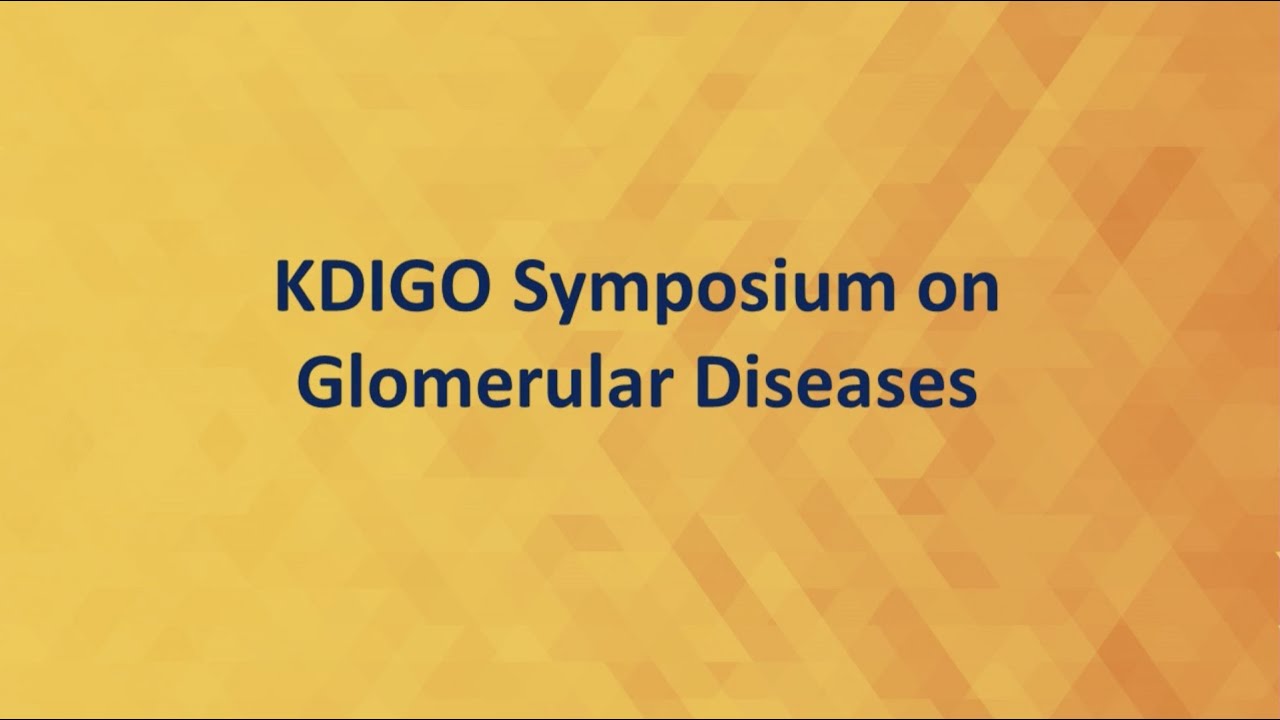 KDIGO Symposium on Glomerular Diseases